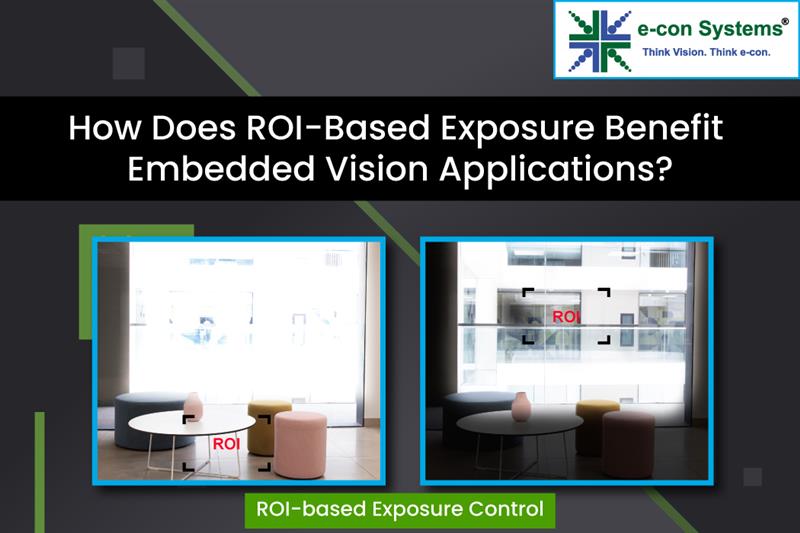 e-con Systems®
Think Vision. Think e-con.

How Does ROI-Based Exposure Benefit Embedded Vision Applications?

ROI

ROI

ROI-based Exposure Control